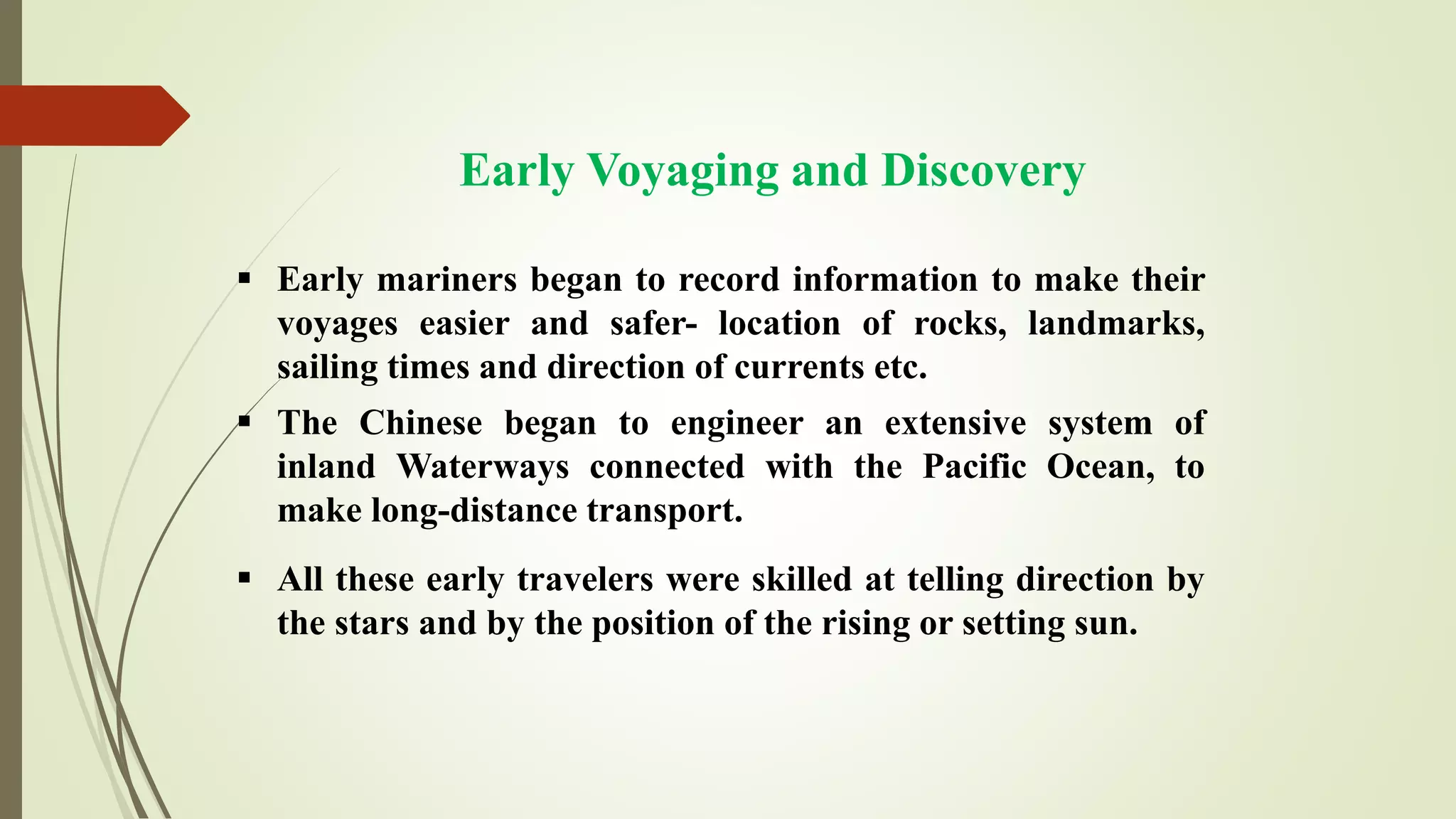 Early Voyaging and Discovery

▪ Early mariners began to record information to make their voyages easier and safer- location of rocks, landmarks, sailing times and direction of currents etc.

▪ The Chinese began to engineer an extensive system of inland Waterways connected with the Pacific Ocean, to make long-distance transport.

▪ All these early travelers were skilled at telling direction by the stars and by the position of the rising or setting sun.